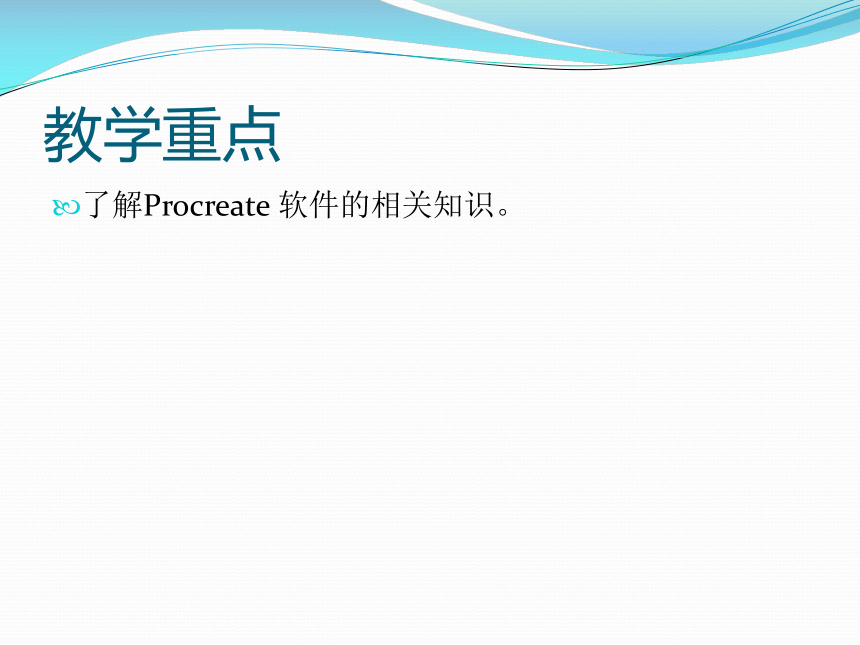 教学重点

了解Procreate 软件的相关知识。